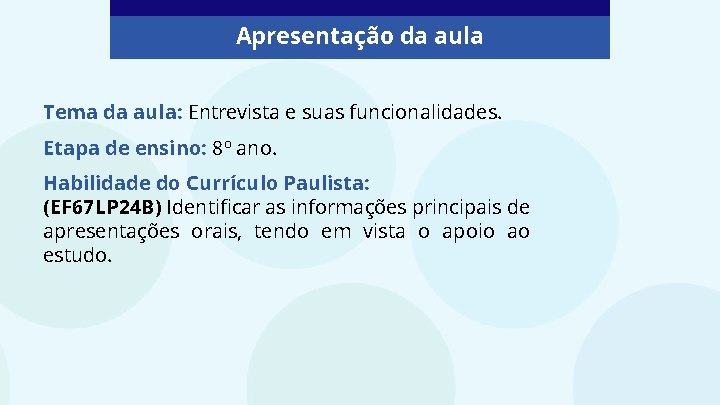 Apresentação da aula

Tema da aula: Entrevista e suas funcionalidades.

Etapa de ensino: 8º ano.

Habilidade do Currículo Paulista:
(EF67LP24B) Identificar as informações principais de apresentações orais, tendo em vista o apoio ao estudo.